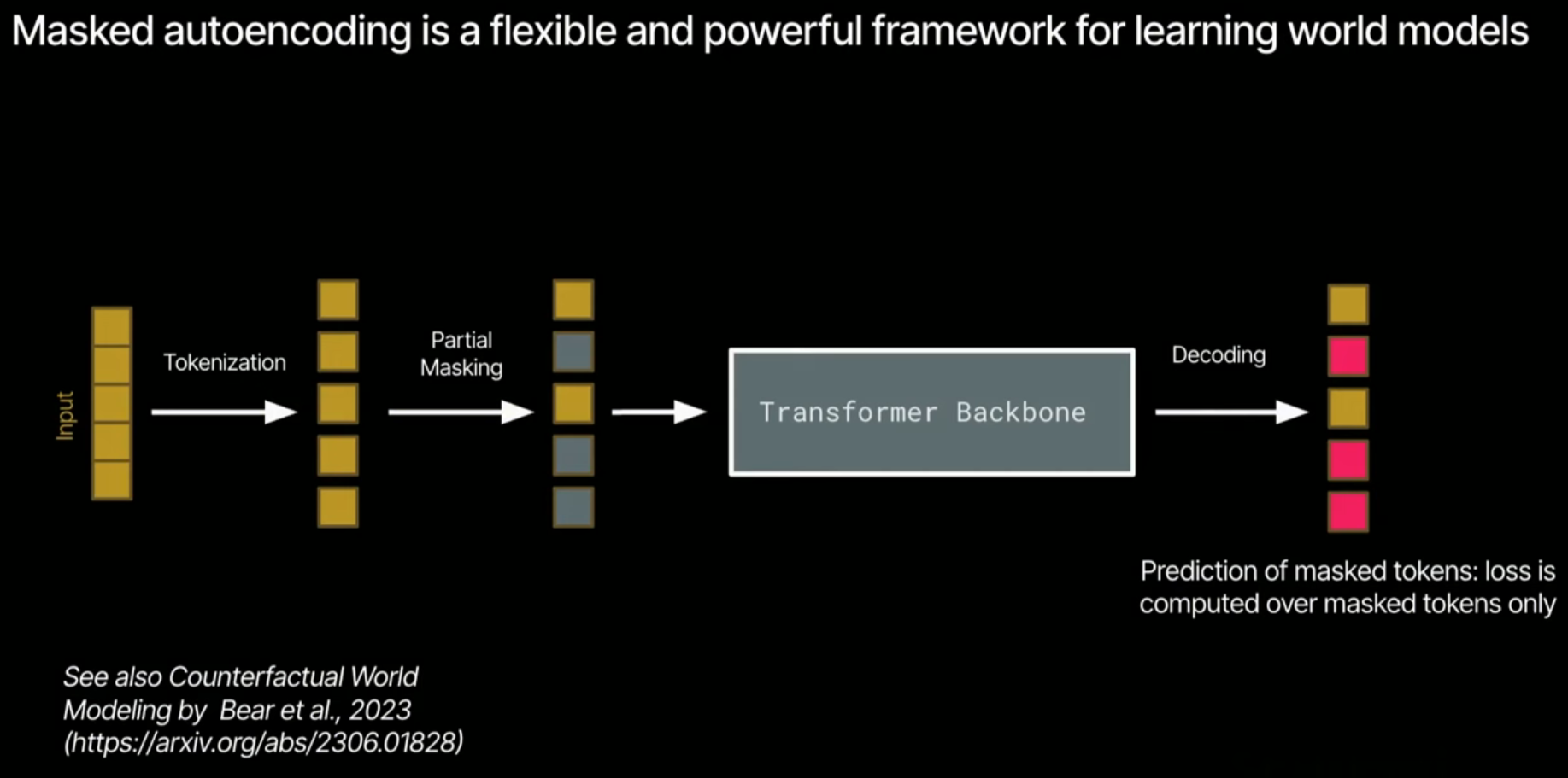 Masked autoencoding is a flexible and powerful framework for learning world models

Input

Tokenization

Partial Masking

Transformer Backbone

Decoding

Prediction of masked tokens: loss is computed over masked tokens only

See also Counterfactual World Modeling by Bear et al., 2023 (https://arxiv.org/abs/2306.01828)